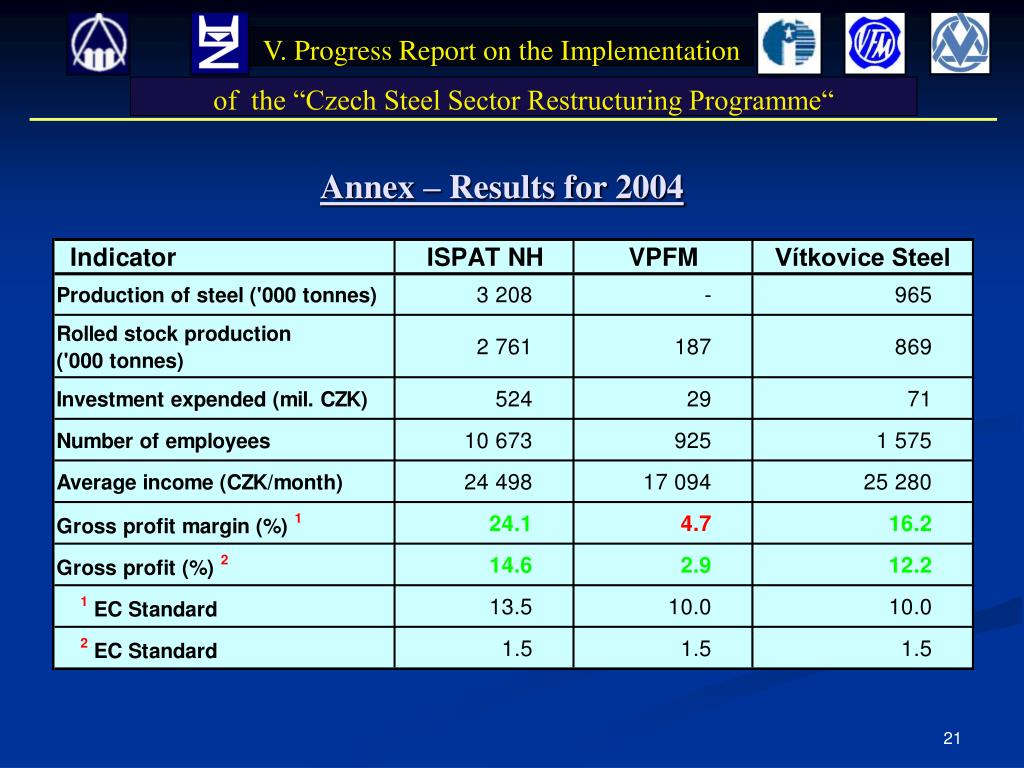 V. Progress Report on the Implementation

of the “Czech Steel Sector Restructuring Programme“

Annex – Results for 2004

| Indicator | ISPAT NH | VPFM | Vítkovice Steel |
|---|---|---|---|
| Production of steel ('000 tonnes) | 3 208 | - | 965 |
| Rolled stock production ('000 tonnes) | 2 761 | 187 | 869 |
| Investment expended (mil. CZK) | 524 | 29 | 71 |
| Number of employees | 10 673 | 925 | 1 575 |
| Average income (CZK/month) | 24 498 | 17 094 | 25 280 |
| Gross profit margin (%) $^1$ | 24.1 | 4.7 | 16.2 |
| Gross profit (%) $^2$ | 14.6 | 2.9 | 12.2 |
| $^1$ EC Standard | 13.5 | 10.0 | 10.0 |
| $^2$ EC Standard | 1.5 | 1.5 | 1.5 |

21